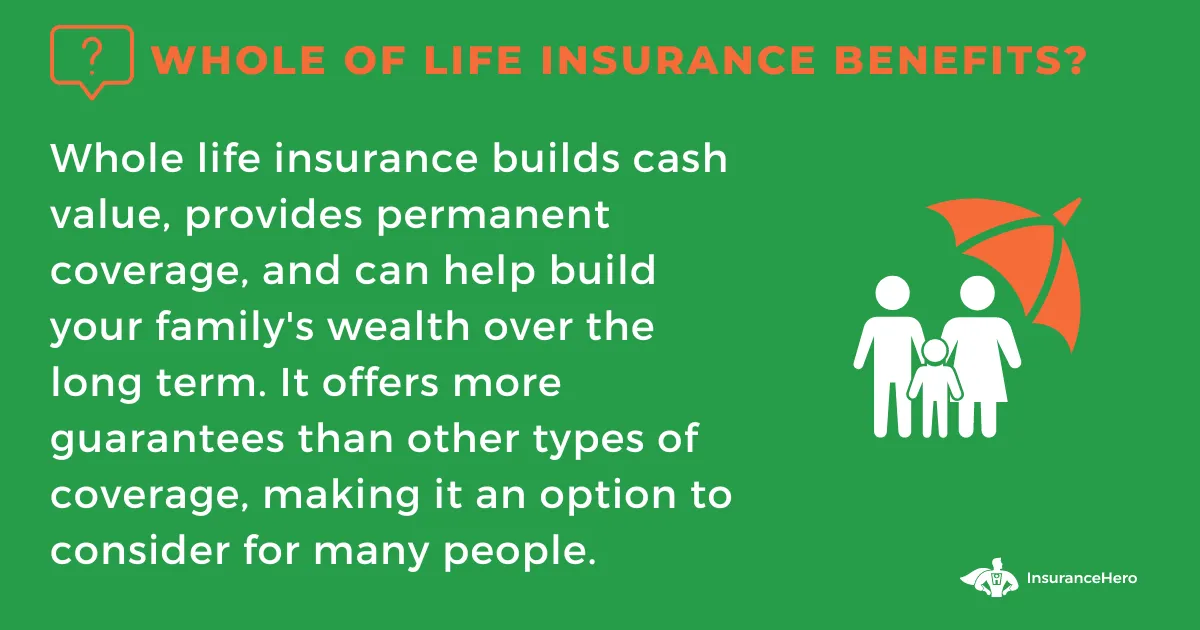 ?
WHOLE OF LIFE INSURANCE BENEFITS?

Whole life insurance builds cash value, provides permanent coverage, and can help build your family's wealth over the long term. It offers more guarantees than other types of coverage, making it an option to consider for many people.

InsuranceHero